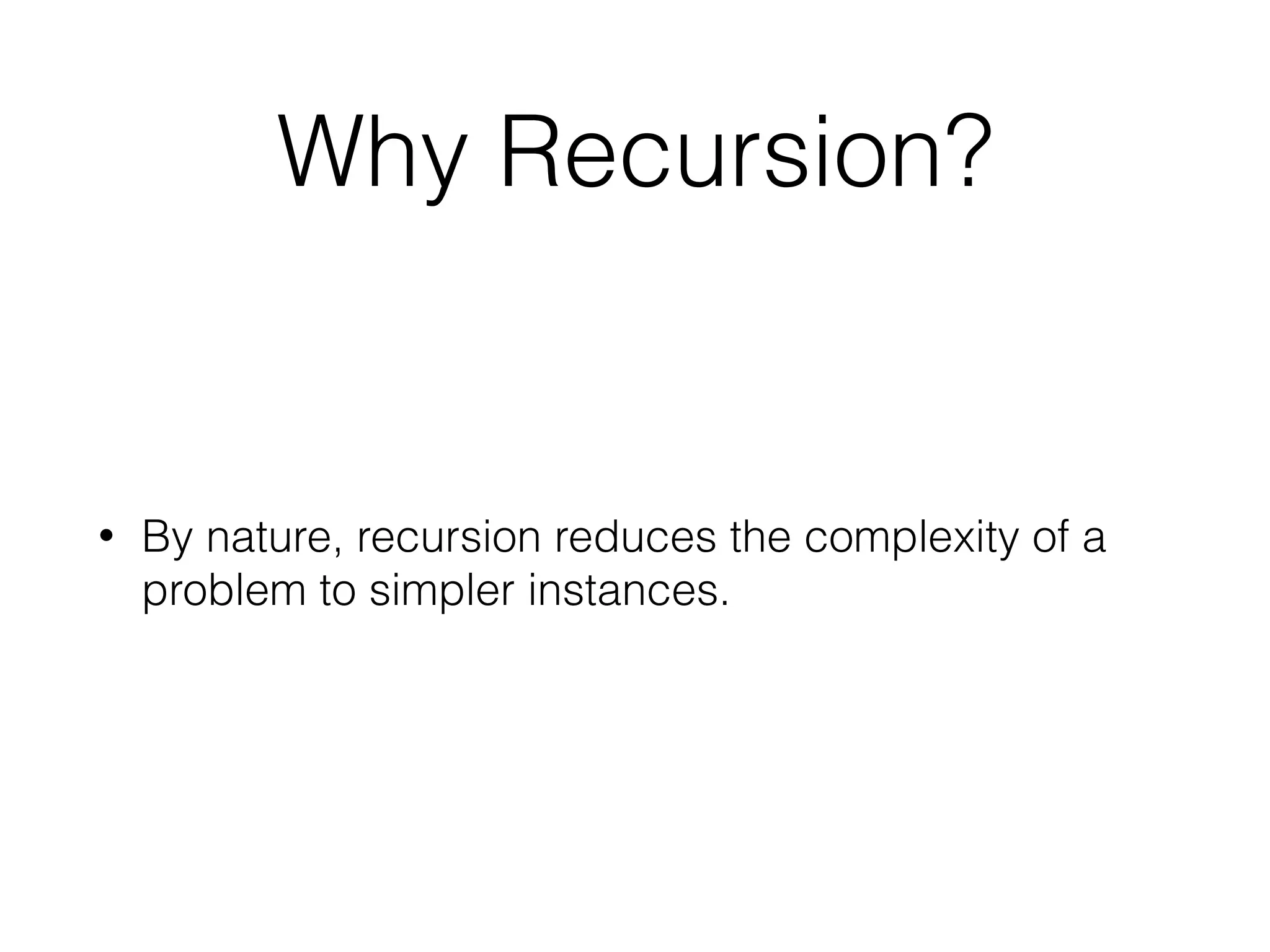 Why Recursion?

• By nature, recursion reduces the complexity of a problem to simpler instances.